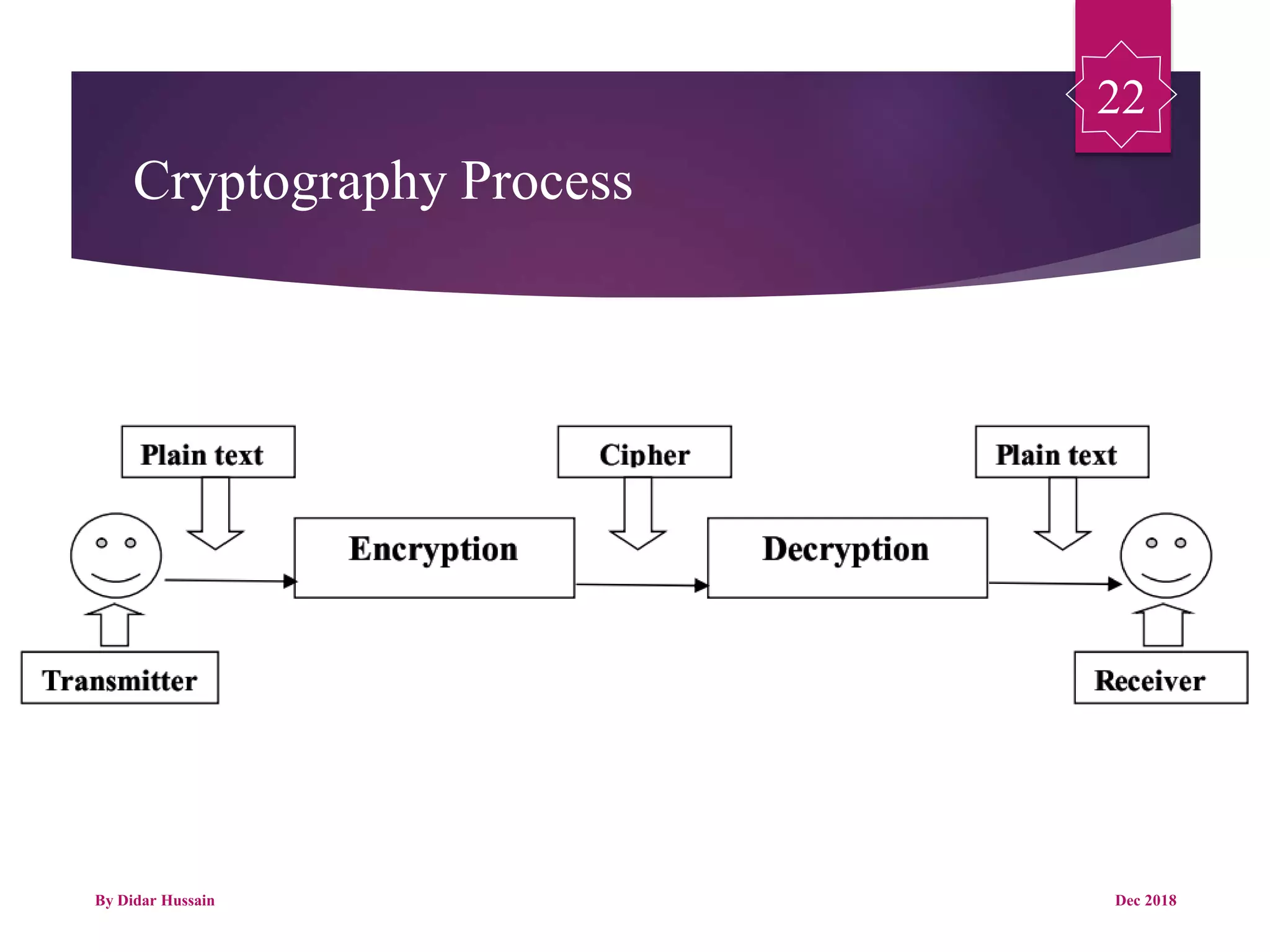 22

Cryptography Process

Plain text

Cipher

Plain text

Encryption

Decryption

Transmitter

Receiver

By Didar Hussain

Dec 2018